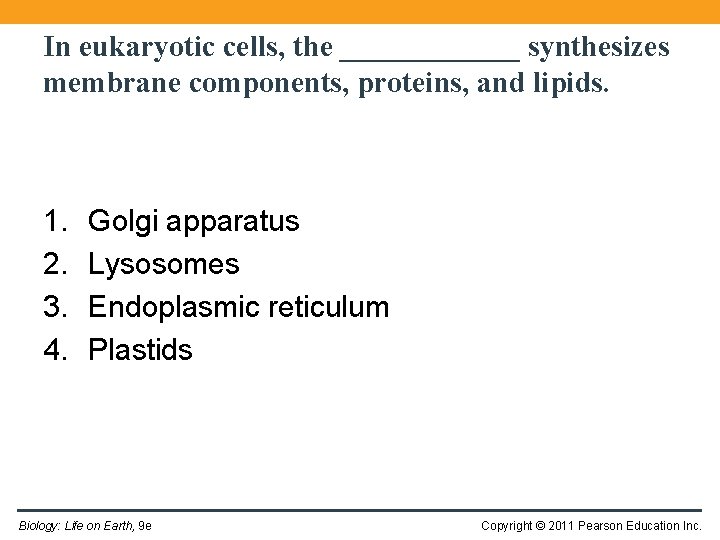 In eukaryotic cells, the ____________ synthesizes membrane components, proteins, and lipids.

1. Golgi apparatus
2. Lysosomes
3. Endoplasmic reticulum
4. Plastids

Biology: Life on Earth, 9e

Copyright © 2011 Pearson Education Inc.